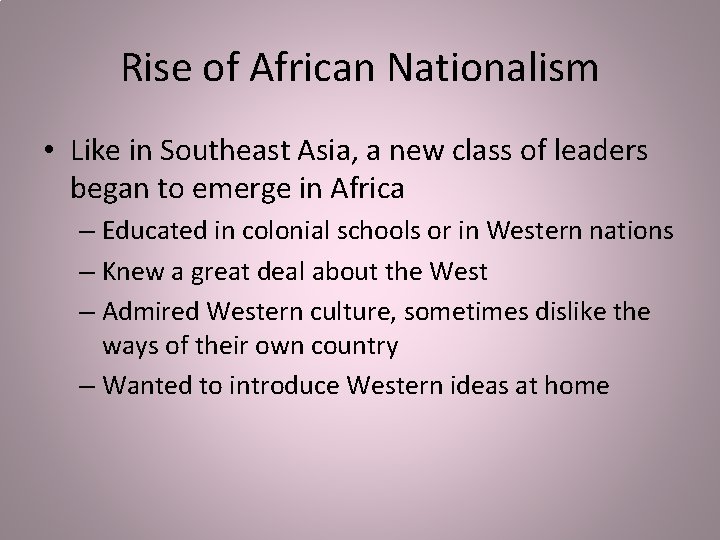 Rise of African Nationalism

• Like in Southeast Asia, a new class of leaders began to emerge in Africa
– Educated in colonial schools or in Western nations
– Knew a great deal about the West
– Admired Western culture, sometimes dislike the ways of their own country
– Wanted to introduce Western ideas at home